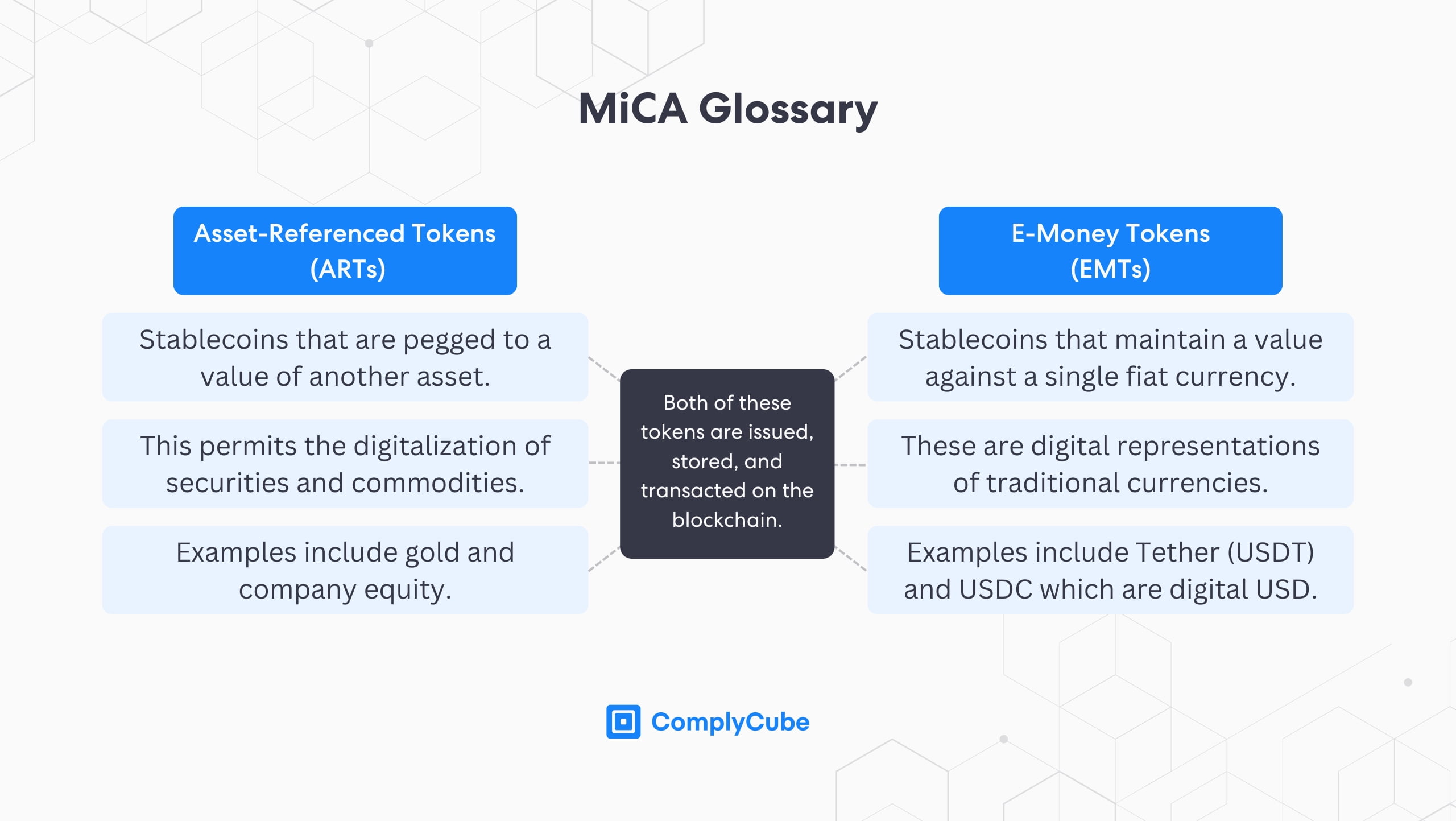 MiCA Glossary

Asset-Referenced Tokens (ARTs)

Stablecoins that are pegged to a value of another asset.

This permits the digitalization of securities and commodities.

Examples include gold and company equity.

Both of these tokens are issued, stored, and transacted on the blockchain.

E-Money Tokens (EMTs)

Stablecoins that maintain a value against a single fiat currency.

These are digital representations of traditional currencies.

Examples include Tether (USDT) and USDC which are digital USD.

ComplyCube